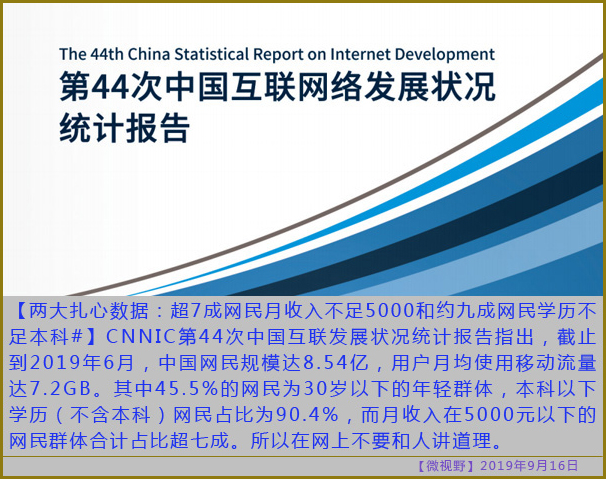 The 44th China Statistical Report on Internet Development
第44次中国互联网络发展状况统计报告

【两大扎心数据：超7成网民月收入不足5000和约九成网民学历不足本科#】CNNIC第44次中国互联发展状况统计报告指出，截止到2019年6月，中国网民规模达8.54亿，用户月均使用移动流量达7.2GB。其中45.5%的网民为30岁以下的年轻群体，本科以下学历（不含本科）网民占比为90.4%，而月收入在5000元以下的网民群体合计占比超七成。所以在网上不要和人讲道理。

【微视野】2019年9月16日